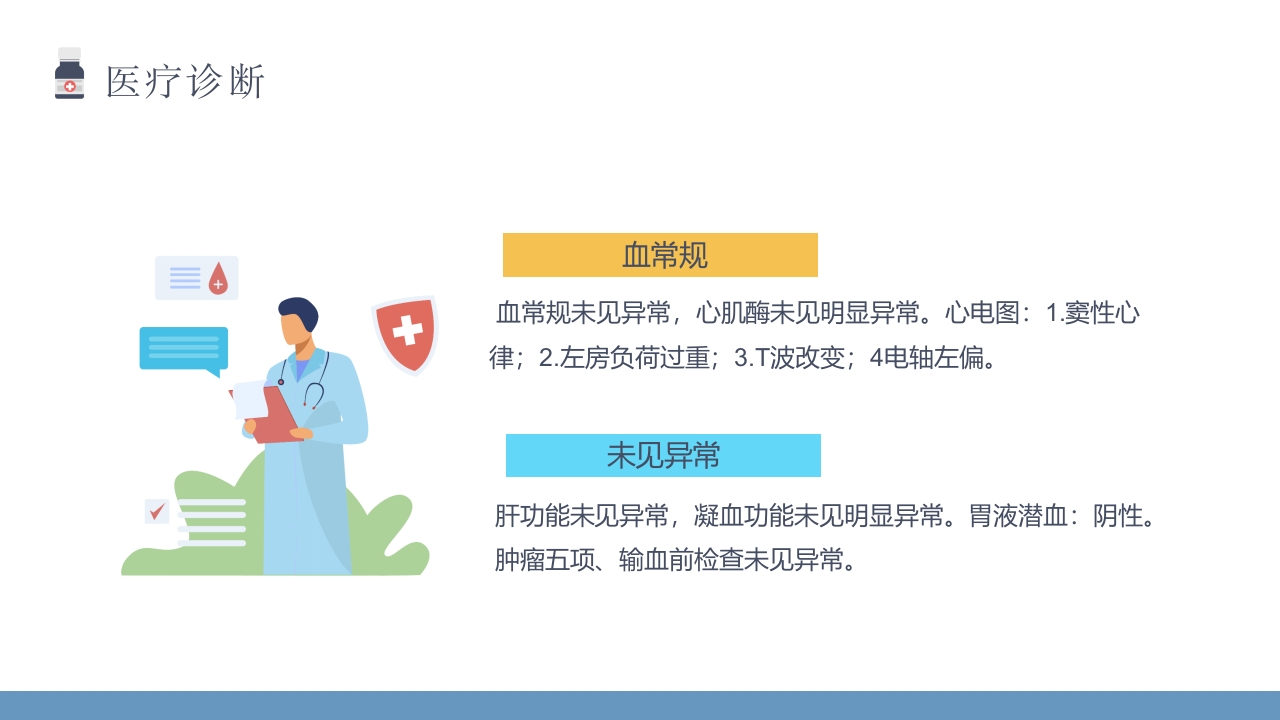 医疗诊断

血常规

血常规未见异常，心肌酶未见明显异常。心电图：1.窦性心律；2.左房负荷过重；3.T波改变；4电轴左偏。

未见异常

肝功能未见异常，凝血功能未见明显异常。胃液潜血：阴性。肿瘤五项、输血前检查未见异常。